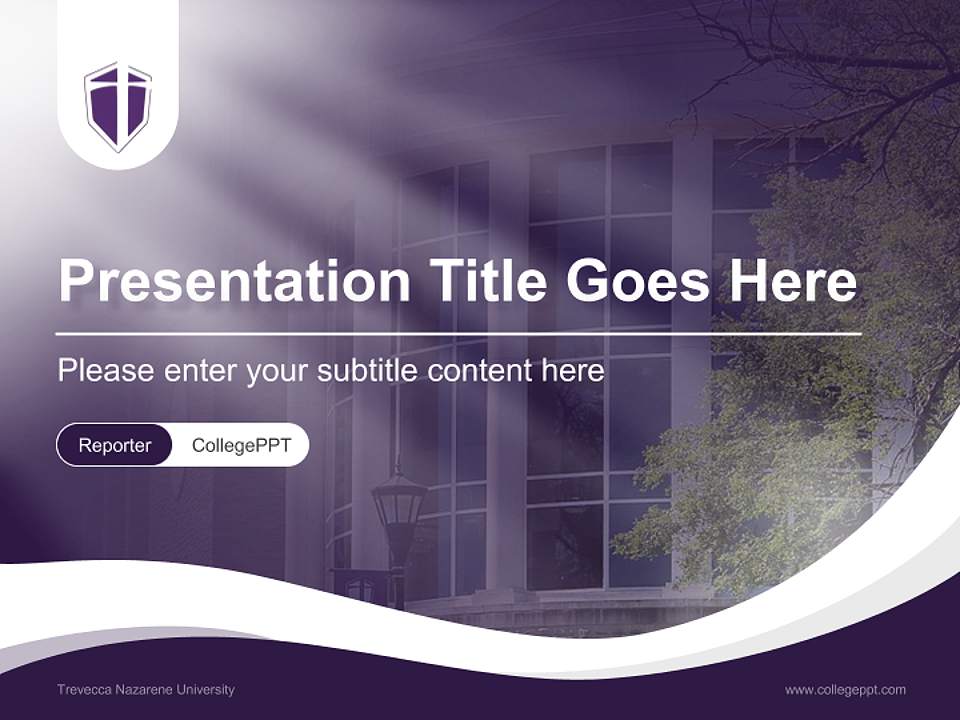 Presentation Title Goes Here

Please enter your subtitle content here

Reporter CollegePPT

Trevecca Nazarene University

www.collegeppt.com